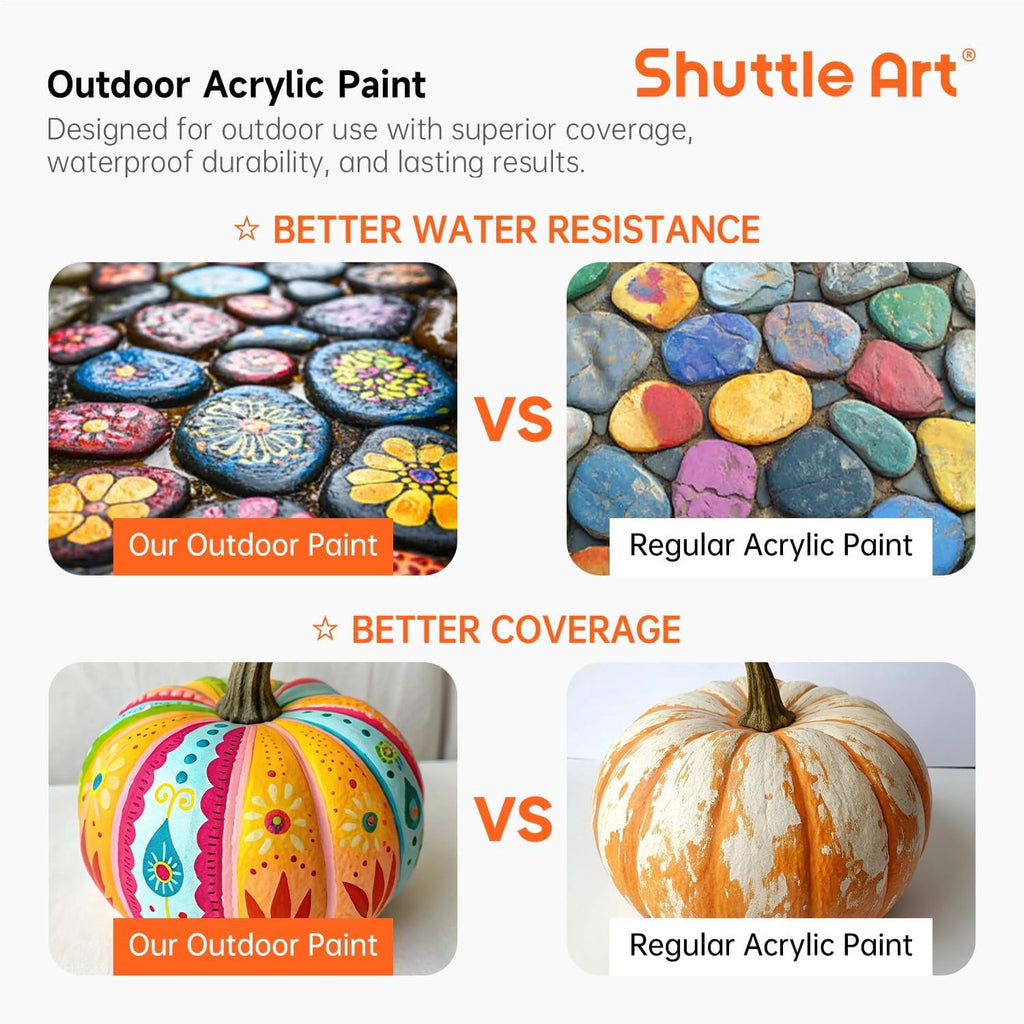 Outdoor Acrylic Paint

Shuttle Art®

Designed for outdoor use with superior coverage, waterproof durability, and lasting results.

☆ BETTER WATER RESISTANCE

Our Outdoor Paint

VS

Regular Acrylic Paint

☆ BETTER COVERAGE

Our Outdoor Paint

VS

Regular Acrylic Paint